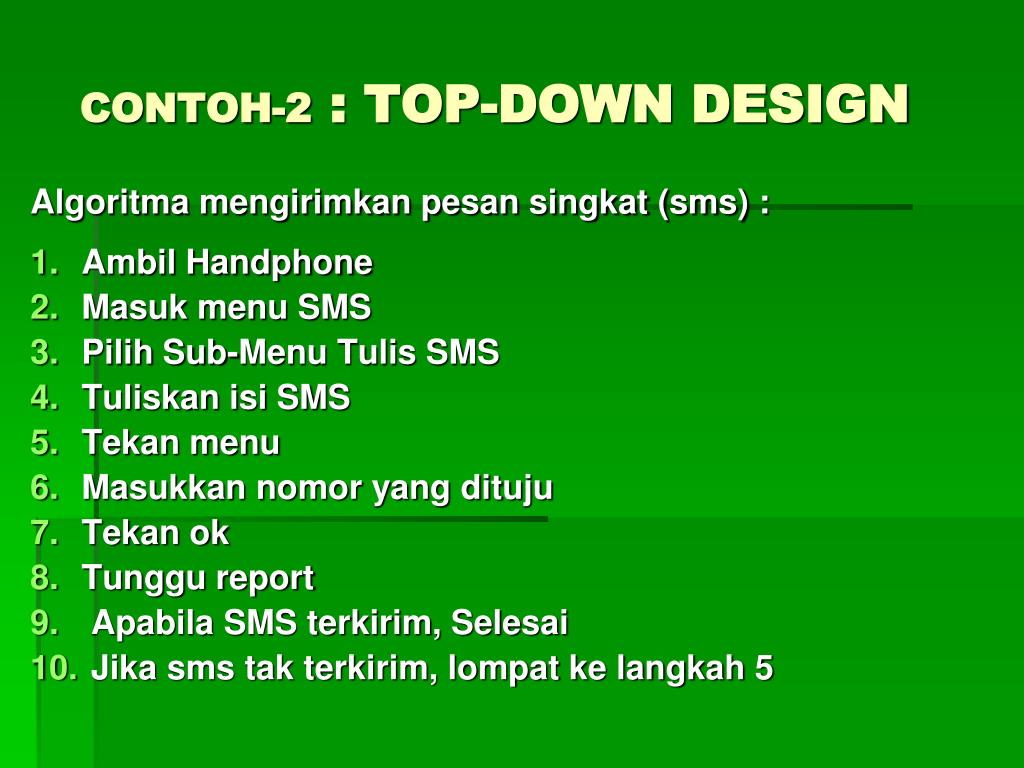 CONTOH-2 : TOP-DOWN DESIGN

Algoritma mengirimkan pesan singkat (sms) :

1. Ambil Handphone
2. Masuk menu SMS
3. Pilih Sub-Menu Tulis SMS
4. Tuliskan isi SMS
5. Tekan menu
6. Masukkan nomor yang dituju
7. Tekan ok
8. Tunggu report
9. Apabila SMS terkirim, Selesai
10. Jika sms tak terkirim, lompat ke langkah 5